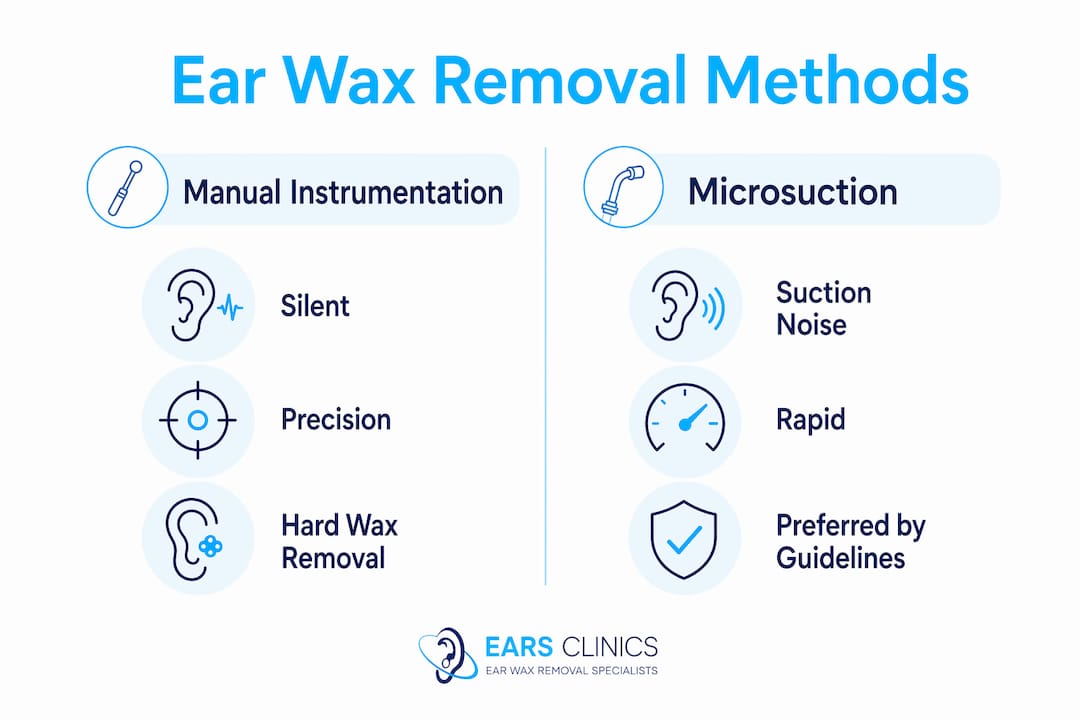 Ear Wax Removal Methods

Manual Instrumentation

Silent

Precision

Hard Wax Removal

Microsuction

Suction Noise

Rapid

Preferred by Guidelines

EARS CLINICS
EAR WAX REMOVAL SPECIALISTS